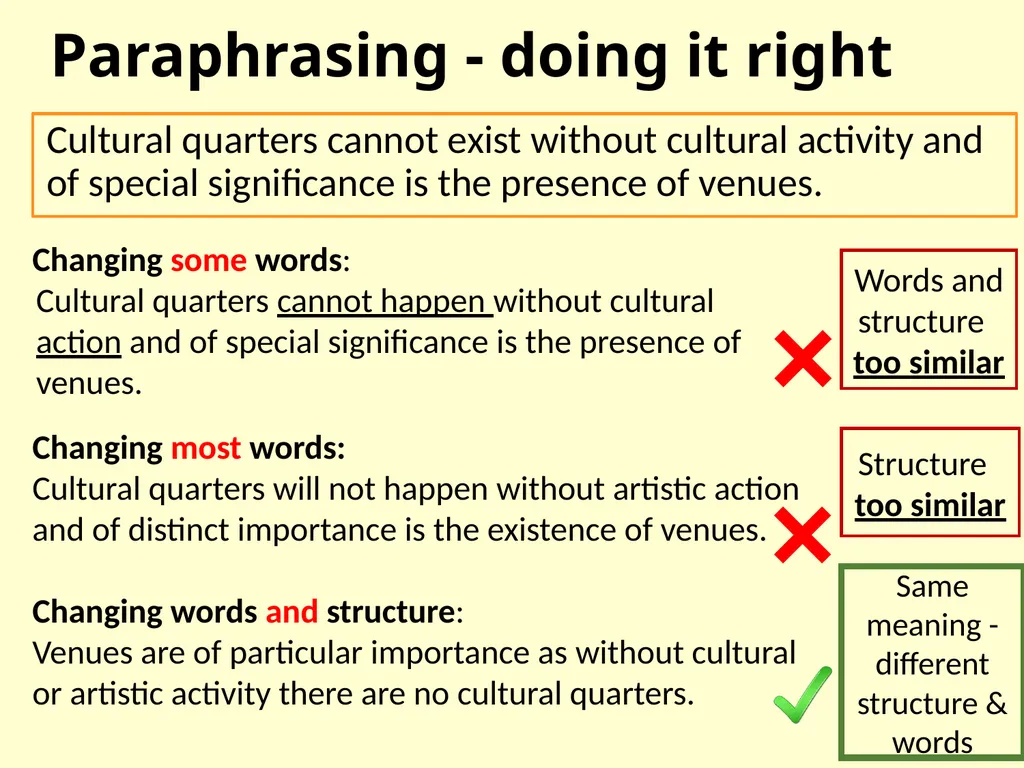 Paraphrasing - doing it right

Cultural quarters cannot exist without cultural activity and of special significance is the presence of venues.

Changing some words:
Cultural quarters cannot happen without cultural action and of special significance is the presence of venues.

Words and structure too similar

Changing most words:
Cultural quarters will not happen without artistic action and of distinct importance is the existence of venues.

Structure too similar

Changing words and structure:
Venues are of particular importance as without cultural or artistic activity there are no cultural quarters.

Same meaning - different structure & words